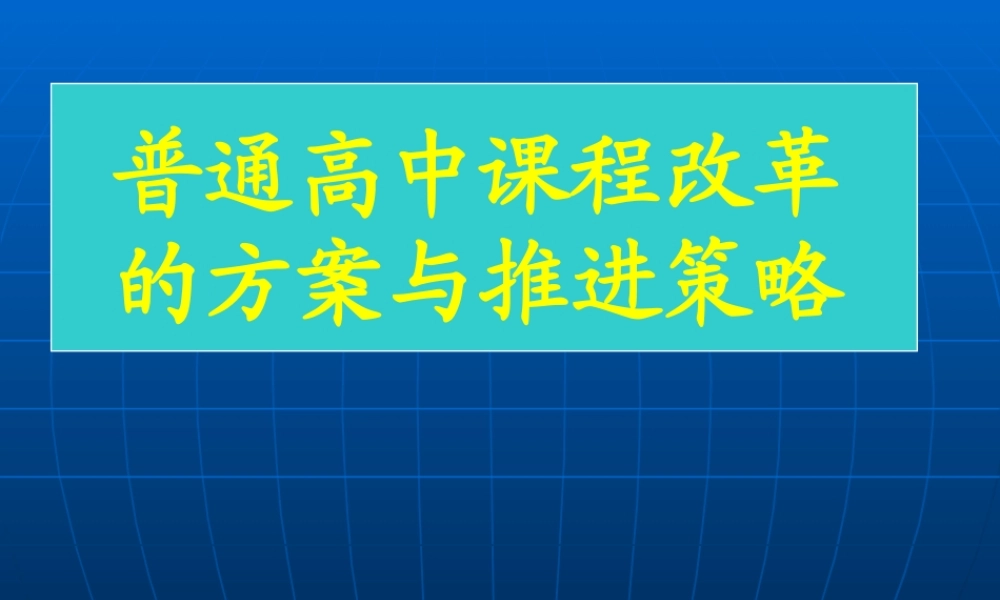 普通高中课程改革的方案与推进策略